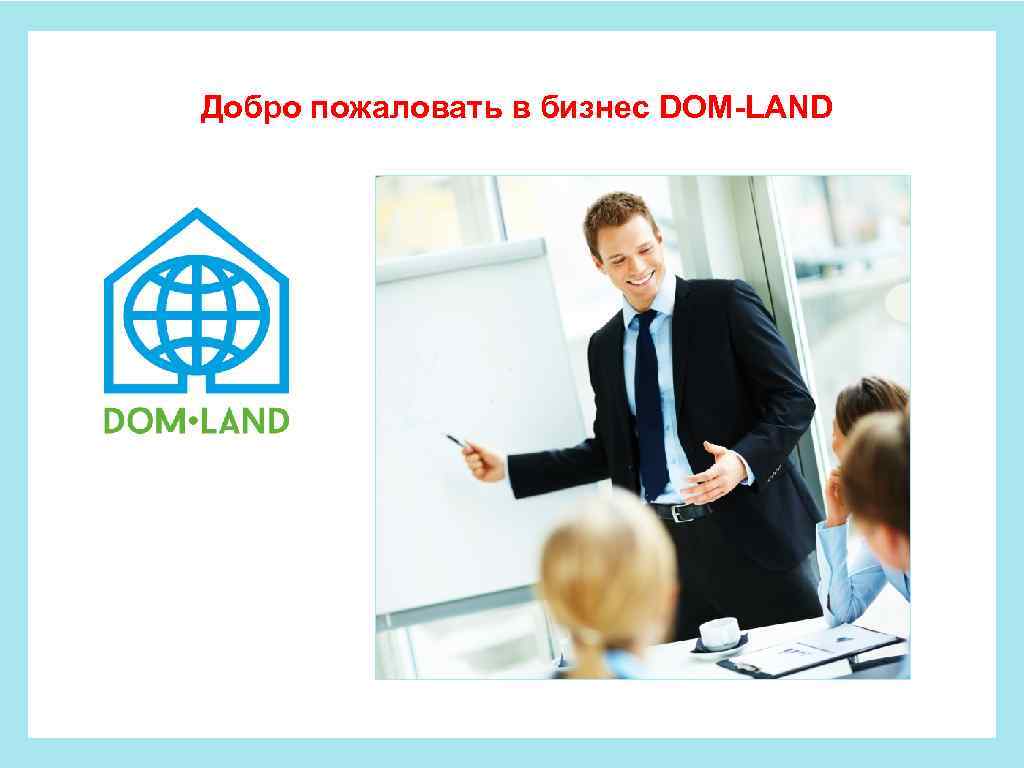 Добро пожаловать в бизнес DOM-LAND

DOM•LAND